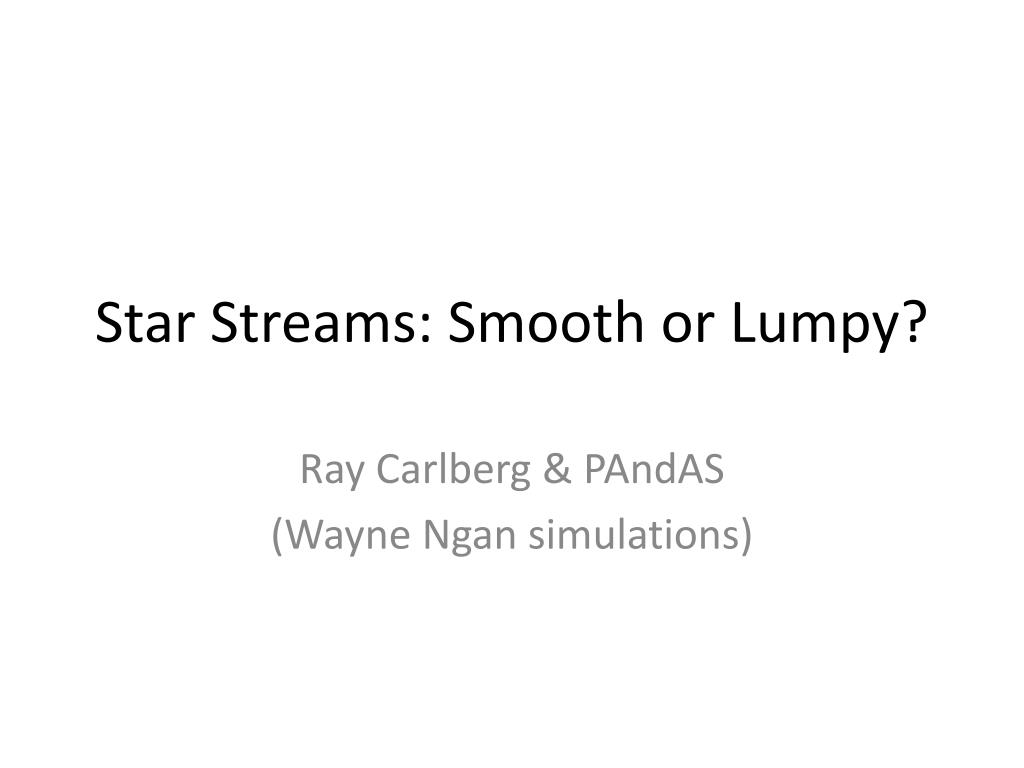 Star Streams: Smooth or Lumpy?

Ray Carlberg & PAndAS
(Wayne Ngan simulations)